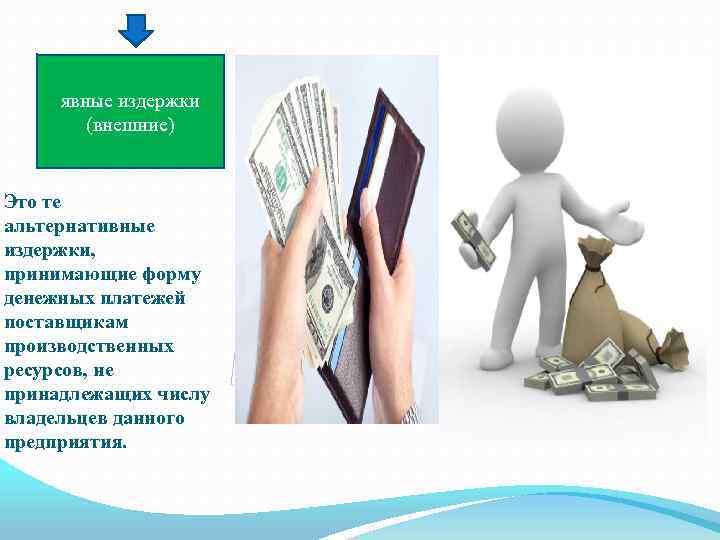 явные издержки (внешние)

Это те альтернативные издержки, принимающие форму денежных платежей поставщикам производственных ресурсов, не принадлежащих числу владельцев данного предприятия.